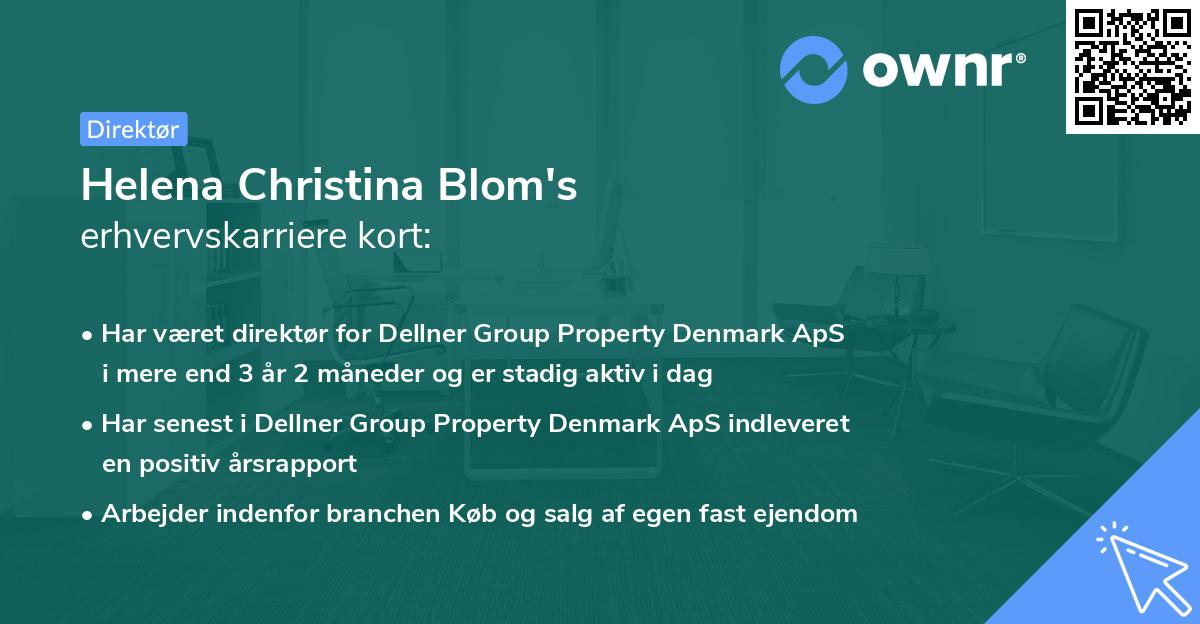 ownr®

Direktør

Helena Christina Blom's
erhvervskarriere kort:

• Har været direktør for Dellner Group Property Denmark ApS i mere end 3 år 2 måneder og er stadig aktiv i dag

• Har senest i Dellner Group Property Denmark ApS indleveret en positiv årsrapport

• Arbejder indenfor branchen Køb og salg af egen fast ejendom